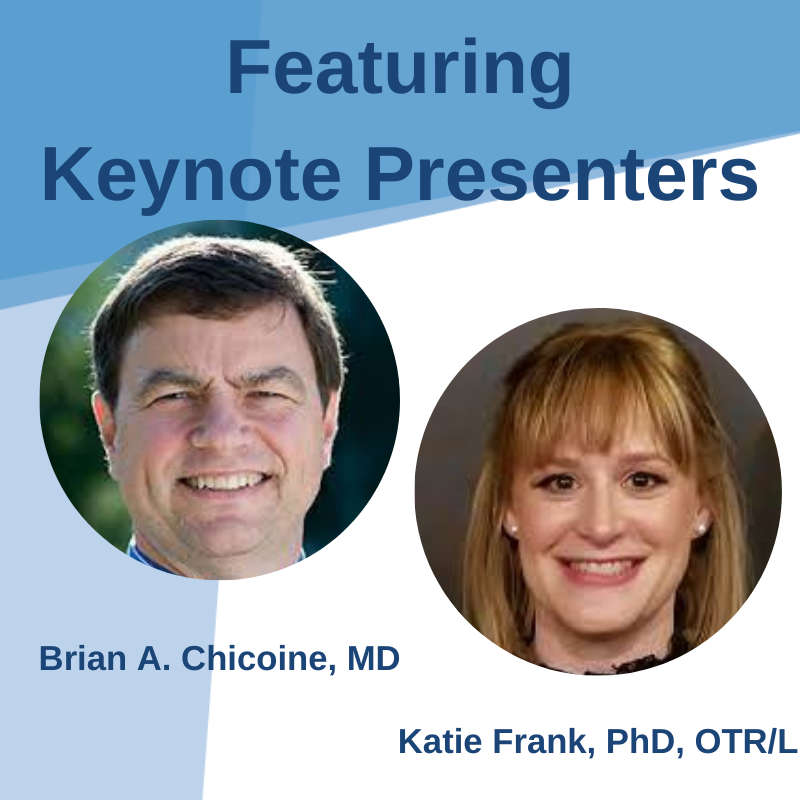 Featuring
Keynote Presenters

Brian A. Chicoine, MD

Katie Frank, PhD, OTR/L